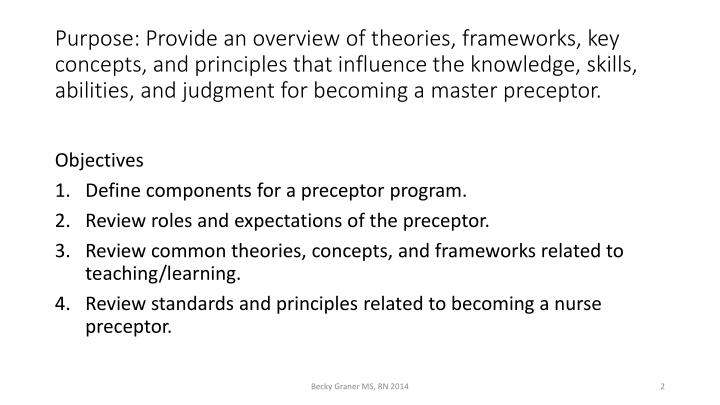 Purpose: Provide an overview of theories, frameworks, key concepts, and principles that influence the knowledge, skills, abilities, and judgment for becoming a master preceptor.

Objectives
1. Define components for a preceptor program.
2. Review roles and expectations of the preceptor.
3. Review common theories, concepts, and frameworks related to teaching/learning.
4. Review standards and principles related to becoming a nurse preceptor.

Becky Graner MS, RN 2014

2